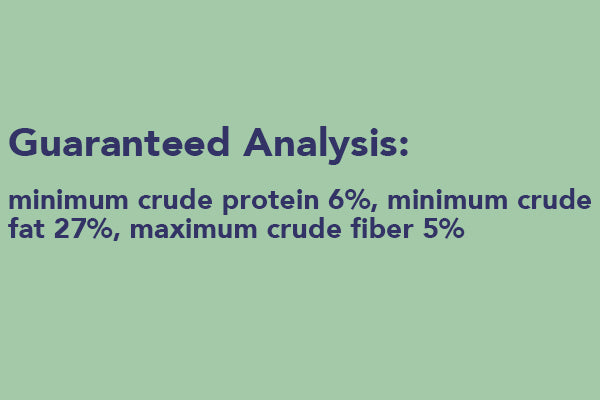 Guaranteed Analysis:

minimum crude protein 6%, minimum crude fat 27%, maximum crude fiber 5%